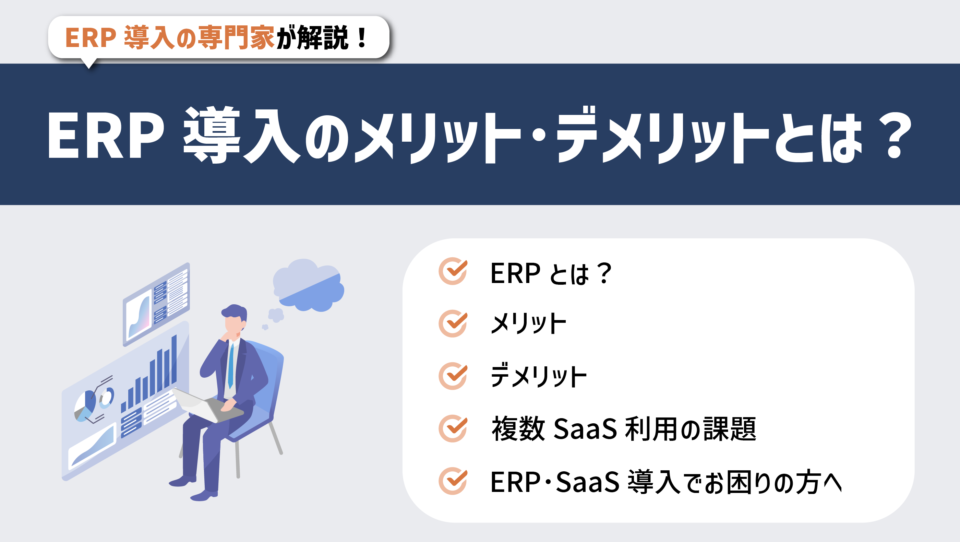 ERP 導入の専門家が解説！

ERP 導入のメリット・デメリットとは？

ERP とは？

メリット

デメリット

複数 SaaS 利用の課題

ERP・SaaS 導入でお困りの方へ